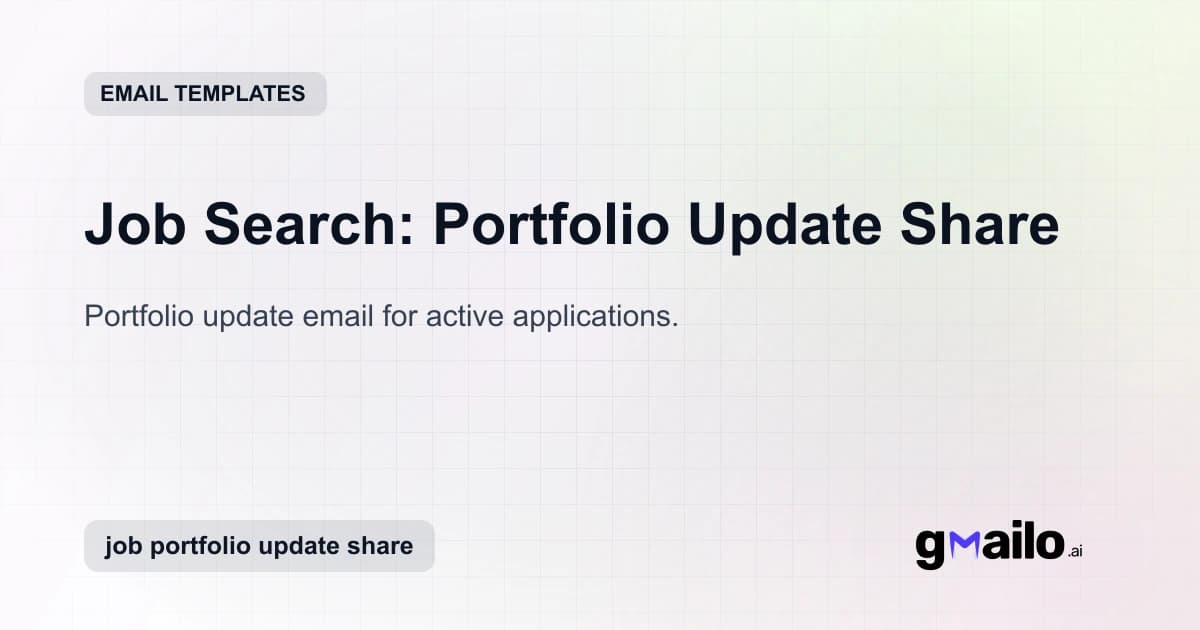 EMAIL TEMPLATES

Job Search: Portfolio Update Share

Portfolio update email for active applications.

job portfolio update share

gmailo.ai